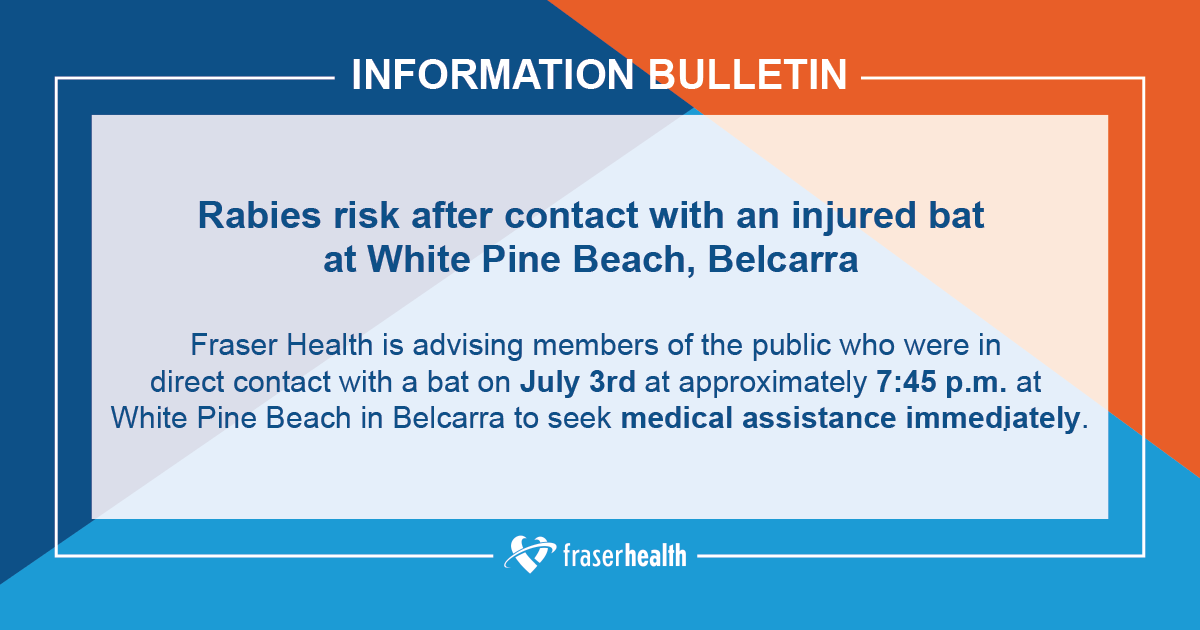 INFORMATION BULLETIN

Rabies risk after contact with an injured bat at White Pine Beach, Belcarra

Fraser Health is advising members of the public who were in direct contact with a bat on July 3rd at approximately 7:45 p.m. at White Pine Beach in Belcarra to seek medical assistance immediately.

fraserhealth